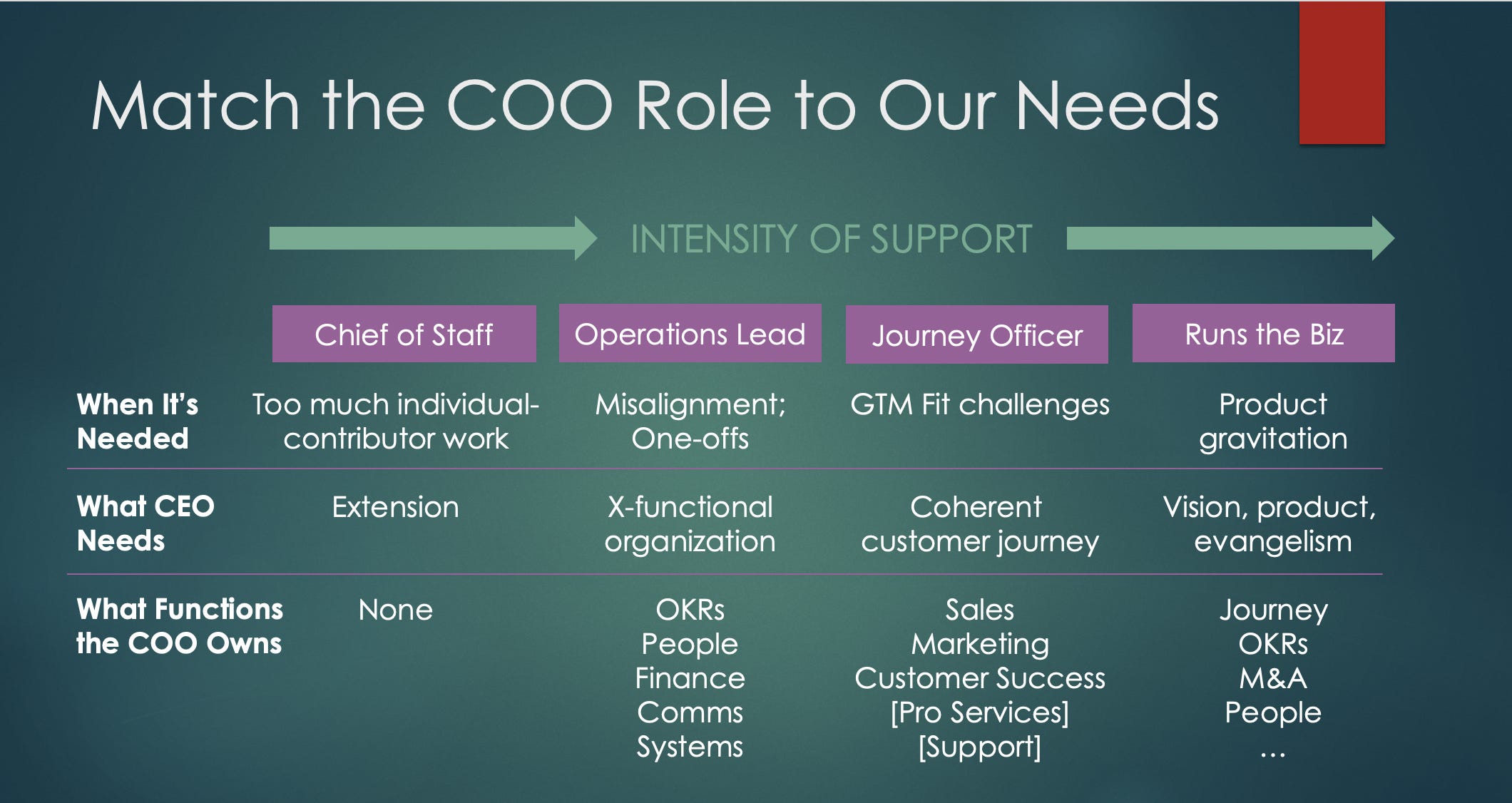 Match the COO Role to Our Needs

INTENSITY OF SUPPORT

| | Chief of Staff | Operations Lead | Journey Officer | Runs the Biz |
|---|---|---|---|---|
| When It's Needed | Too much individual-contributor work | Misalignment; One-offs | GTM Fit challenges | Product gravitation |
| What CEO Needs | Extension | X-functional organization | Coherent customer journey | Vision, product, evangelism |
| What Functions the COO Owns | None | OKRs People Finance Comms Systems | Sales Marketing Customer Success [Pro Services] [Support] | Journey OKRs M&A People … |